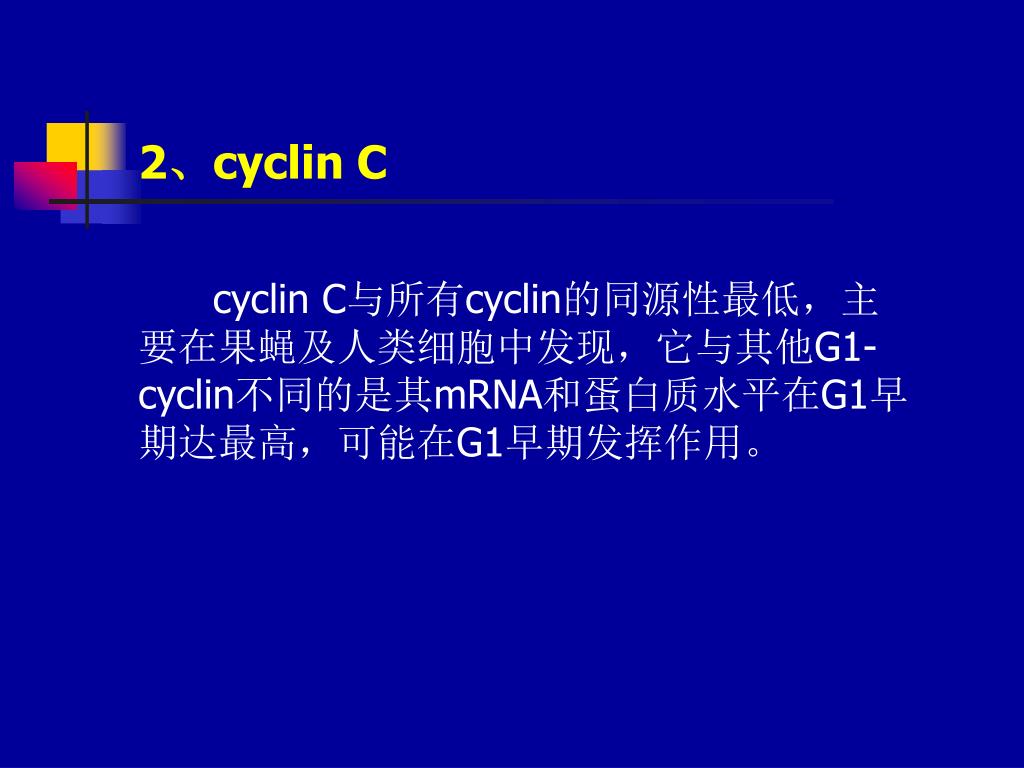 2、cyclin C

cyclin C与所有cyclin的同源性最低，主要在果蝇及人类细胞中发现，它与其他G1-cyclin不同的是其mRNA和蛋白质水平在G1早期达最高，可能在G1早期发挥作用。